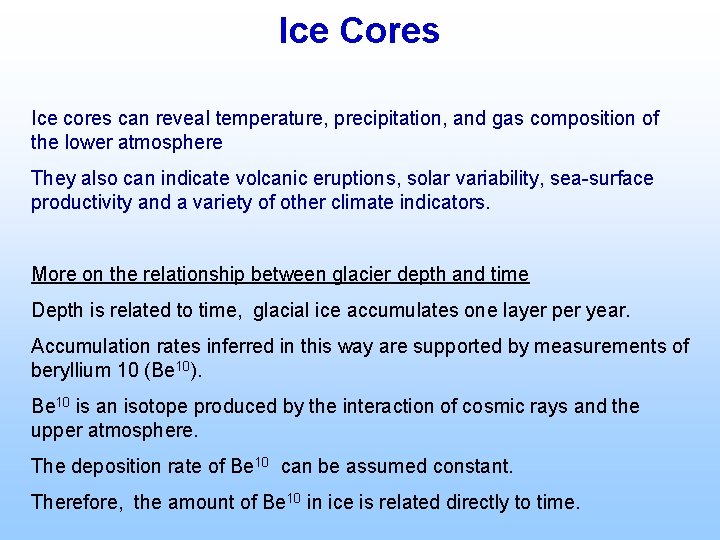 Ice Cores

Ice cores can reveal temperature, precipitation, and gas composition of the lower atmosphere

They also can indicate volcanic eruptions, solar variability, sea-surface productivity and a variety of other climate indicators.

More on the relationship between glacier depth and time

Depth is related to time, glacial ice accumulates one layer per year.

Accumulation rates inferred in this way are supported by measurements of beryllium 10 ($Be^{10}$).

$Be^{10}$ is an isotope produced by the interaction of cosmic rays and the upper atmosphere.

The deposition rate of $Be^{10}$ can be assumed constant.

Therefore, the amount of $Be^{10}$ in ice is related directly to time.